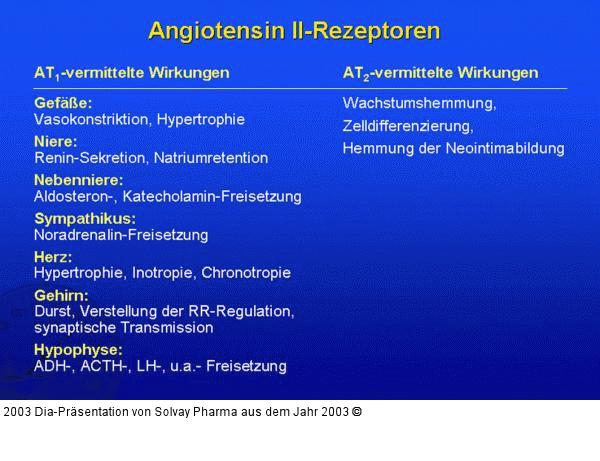 Angiotensin II-Rezeptoren

$AT_1$-vermittelte Wirkungen

Gefäße:
Vasokonstriktion, Hypertrophie

Niere:
Renin-Sekretion, Natriumretention

Nebenniere:
Aldosteron-, Katecholamin-Freisetzung

Sympathikus:
Noradrenalin-Freisetzung

Herz:
Hypertrophie, Inotropie, Chronotropie

Gehirn:
Durst, Verstellung der RR-Regulation, synaptische Transmission

Hypophyse:
ADH-, ACTH-, LH-, u.a.- Freisetzung

$AT_2$-vermittelte Wirkungen

Wachstumshemmung,
Zelldifferenzierung,
Hemmung der Neointimabildung

2003 Dia-Präsentation von Solvay Pharma aus dem Jahr 2003 ©